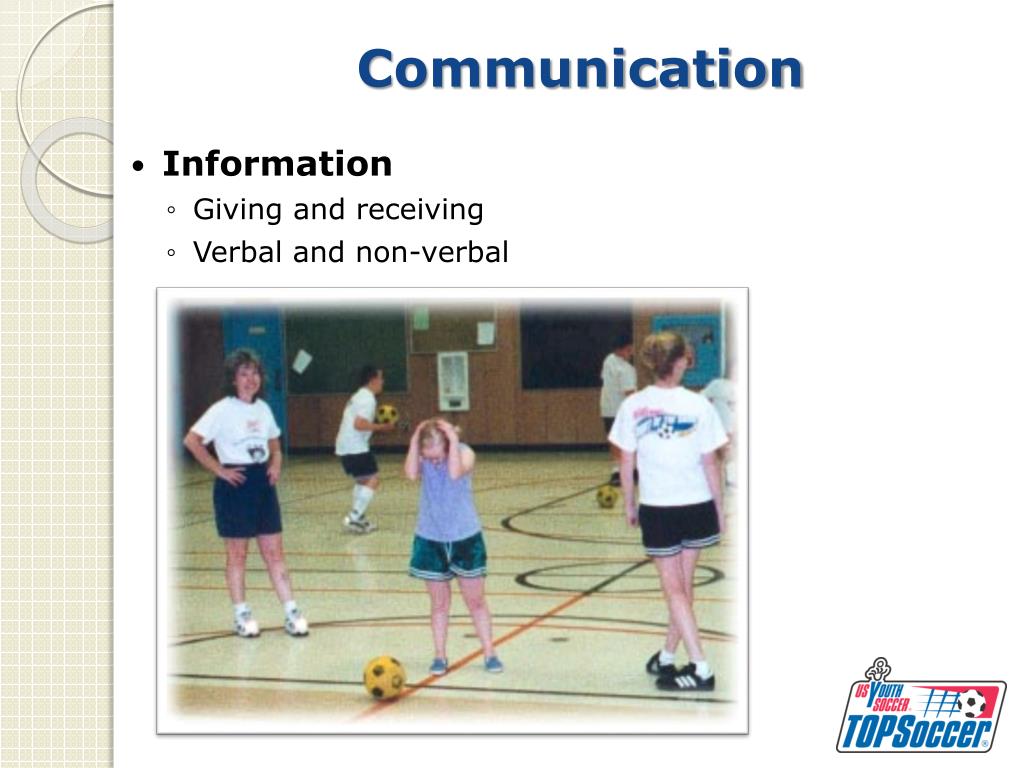 Communication

• Information
◦ Giving and receiving
◦ Verbal and non-verbal

US YOUTH SOCCER
TOPSoccer